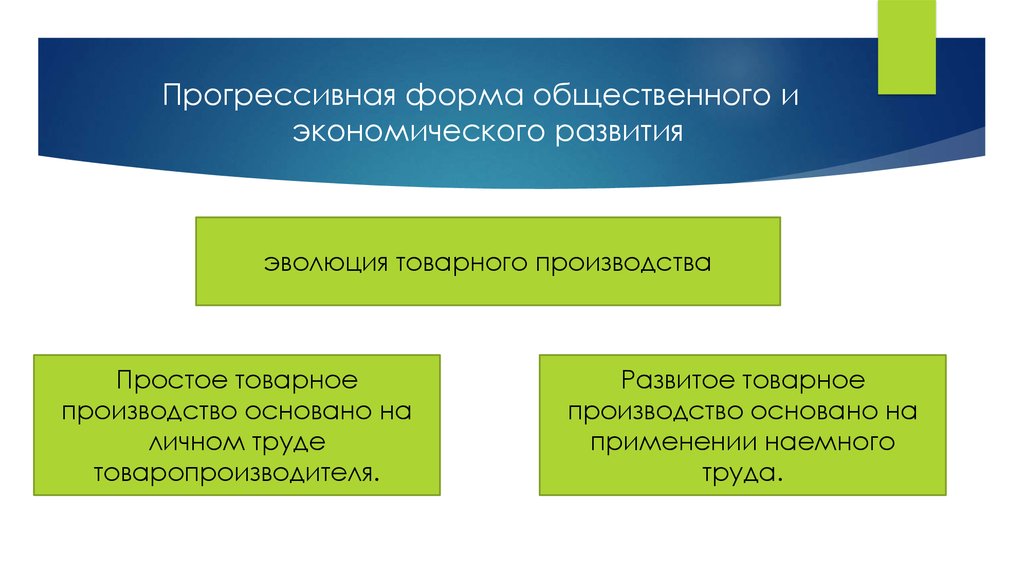 Прогрессивная форма общественного и экономического развития

эволюция товарного производства

Простое товарное производство основано на личном труде товаропроизводителя.

Развитое товарное производство основано на применении наемного труда.